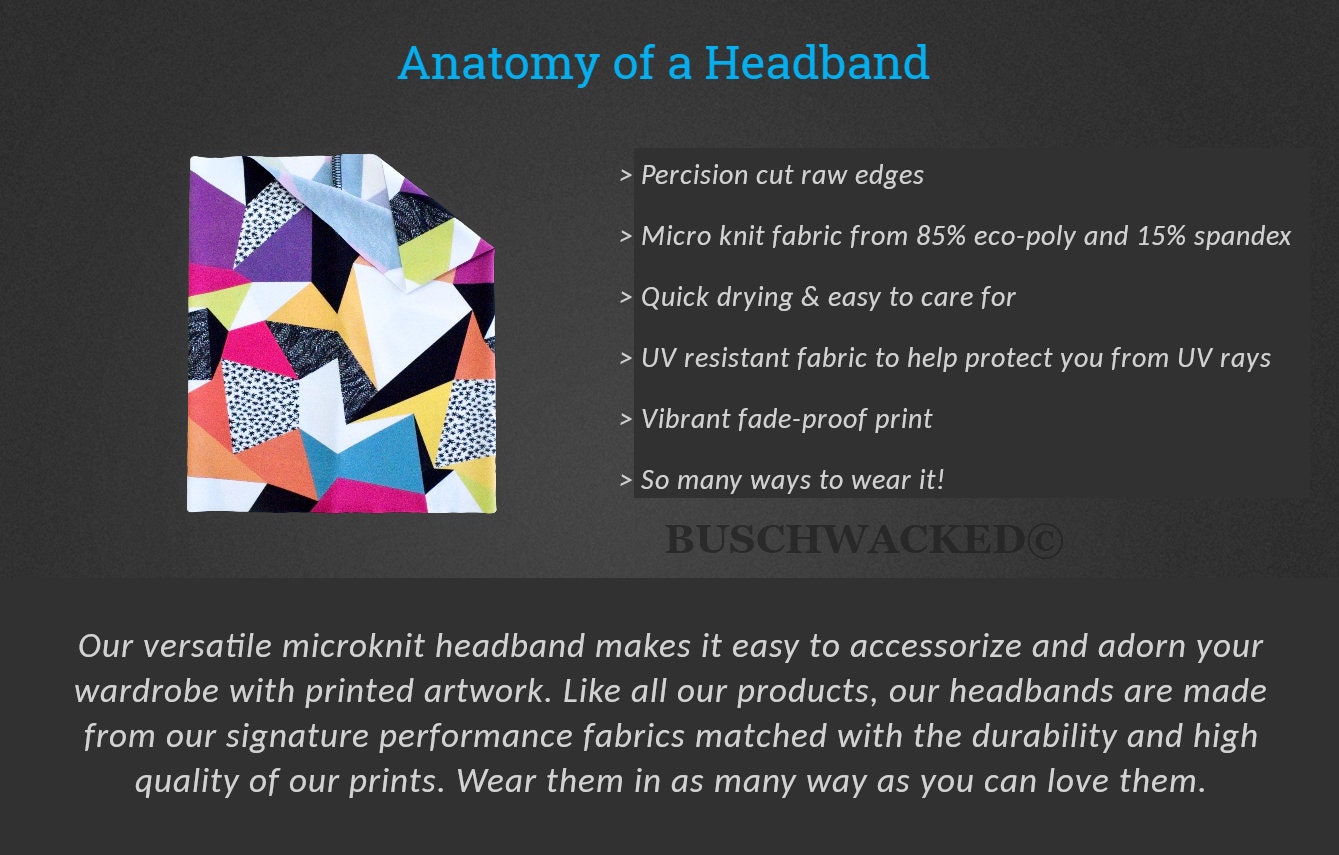 Anatomy of a Headband

> Percision cut raw edges

> Micro knit fabric from 85% eco-poly and 15% spandex

> Quick drying & easy to care for

> UV resistant fabric to help protect you from UV rays

> Vibrant fade-proof print

> So many ways to wear it!

BUSCHWACKED©

Our versatile microknit headband makes it easy to accessorize and adorn your wardrobe with printed artwork. Like all our products, our headbands are made from our signature performance fabrics matched with the durability and high quality of our prints. Wear them in as many way as you can love them.